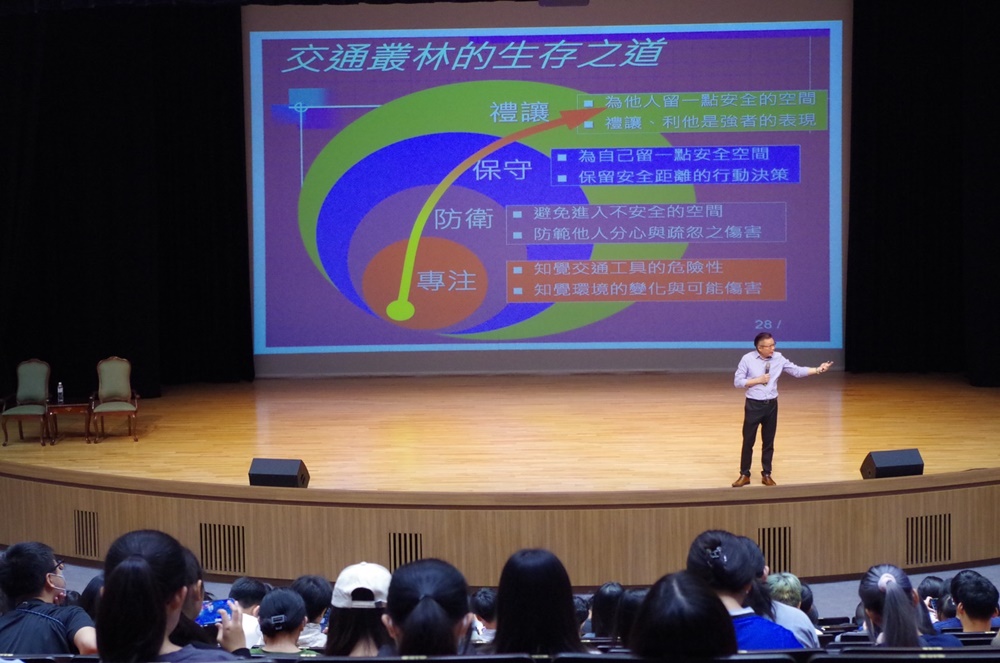 交通叢林的生存之道

禮讓
■ 為他人留一點安全的空間
■ 禮讓、利他是強者的表現

保守
■ 為自己留一點安全空間
■ 保留安全距離的行動決策

防衛
■ 避免進入不安全的空間
■ 防範他人分心與疏忽之傷害

專注
■ 知覺交通工具的危險性
■ 知覺環境的變化與可能傷害

28 /